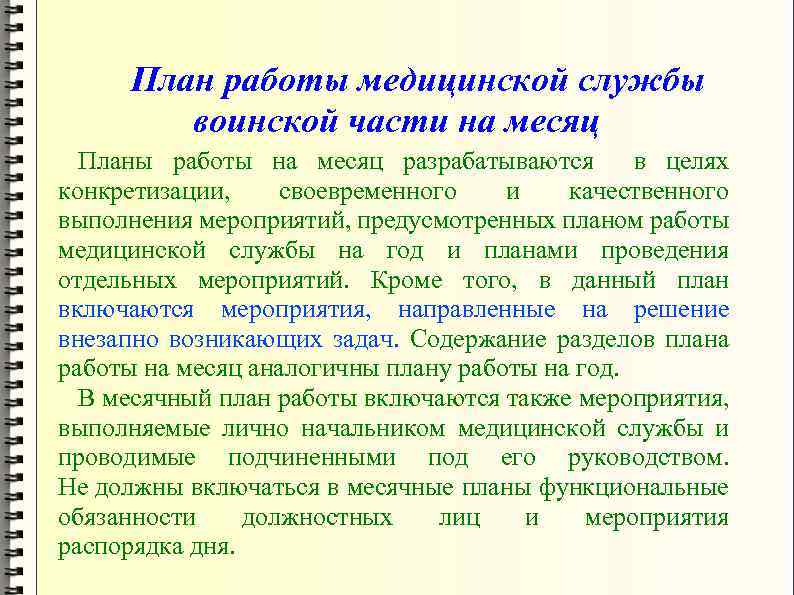 План работы медицинской службы воинской части на месяц

Планы работы на месяц разрабатываются в целях конкретизации, своевременного и качественного выполнения мероприятий, предусмотренных планом работы медицинской службы на год и планами проведения отдельных мероприятий. Кроме того, в данный план включаются мероприятия, направленные на решение внезапно возникающих задач. Содержание разделов плана работы на месяц аналогичны плану работы на год.

В месячный план работы включаются также мероприятия, выполняемые лично начальником медицинской службы и проводимые подчиненными под его руководством. Не должны включаться в месячные планы функциональные обязанности должностных лиц и мероприятия распорядка дня.